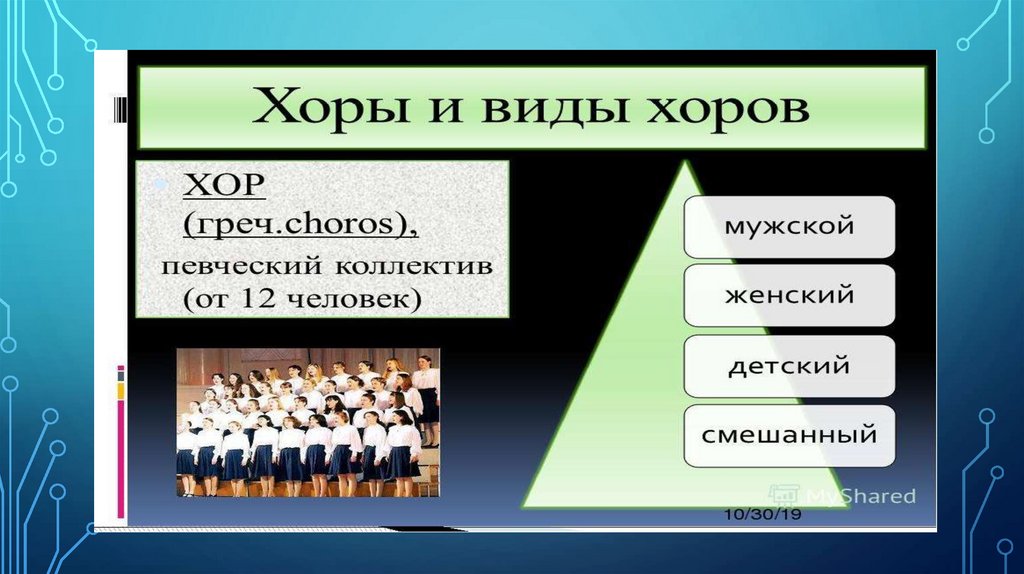 Хоры и виды хоров

ХОР (греч.choros), певческий коллектив (от 12 человек)

мужской

женский

детский

смешанный

MyShared

10/30/19